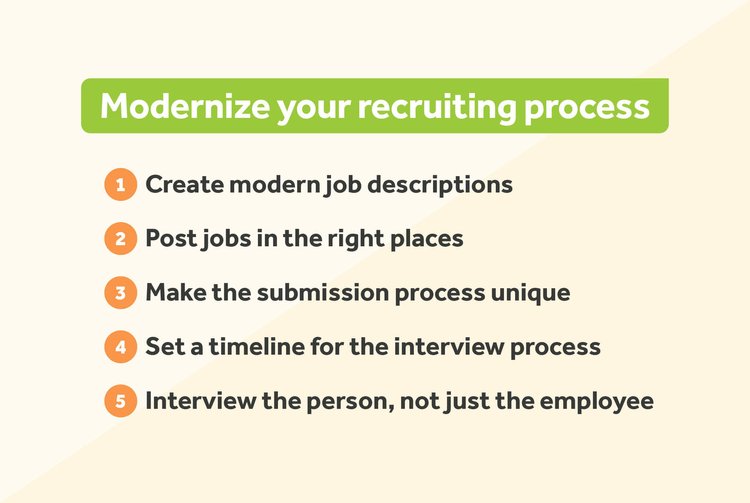 Modernize your recruiting process

1 Create modern job descriptions

2 Post jobs in the right places

3 Make the submission process unique

4 Set a timeline for the interview process

5 Interview the person, not just the employee